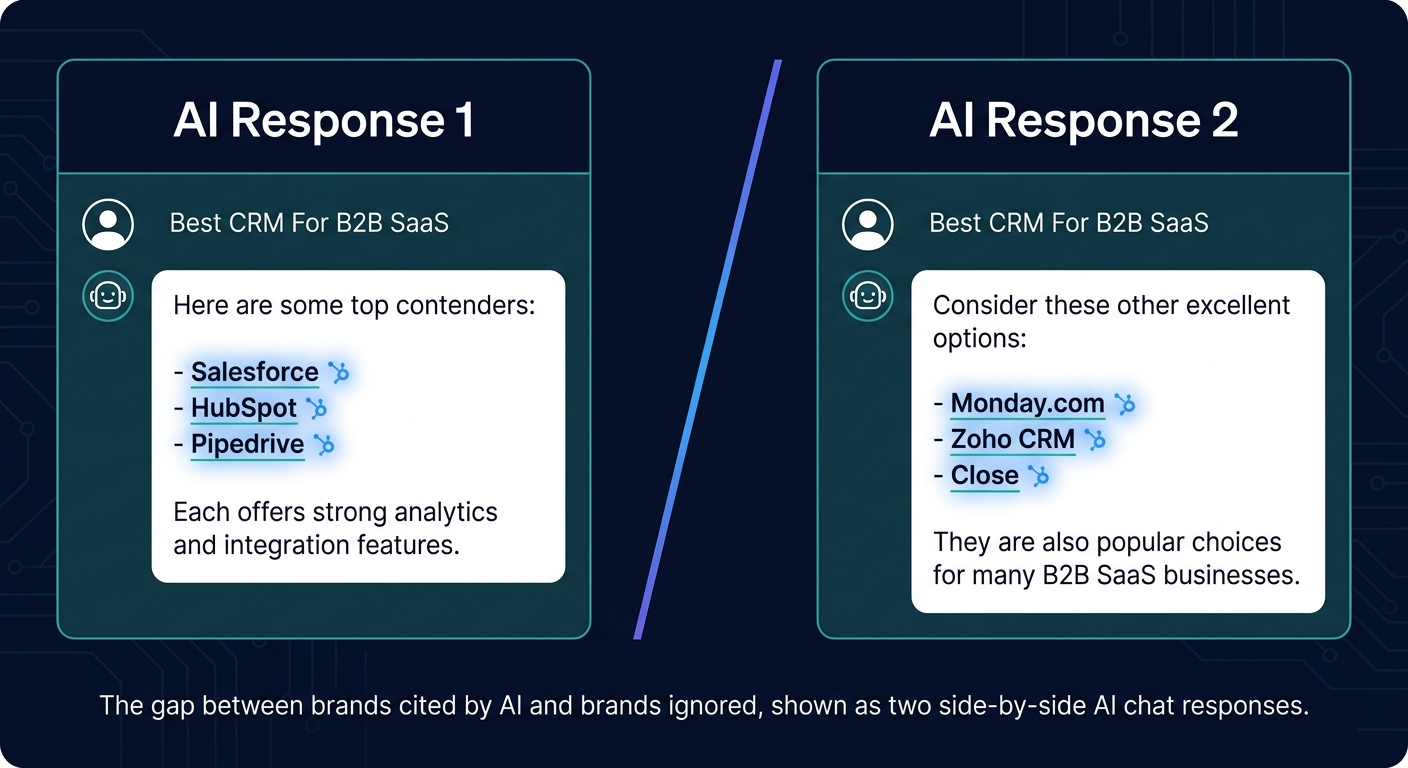 AI Response 1

Best CRM For B2B SaaS

Here are some top contenders:

- Salesforce
- HubSpot
- Pipedrive

Each offers strong analytics and integration features.

AI Response 2

Best CRM For B2B SaaS

Consider these other excellent options:

- Monday.com
- Zoho CRM
- Close

They are also popular choices for many B2B SaaS businesses.

The gap between brands cited by AI and brands ignored, shown as two side-by-side AI chat responses.